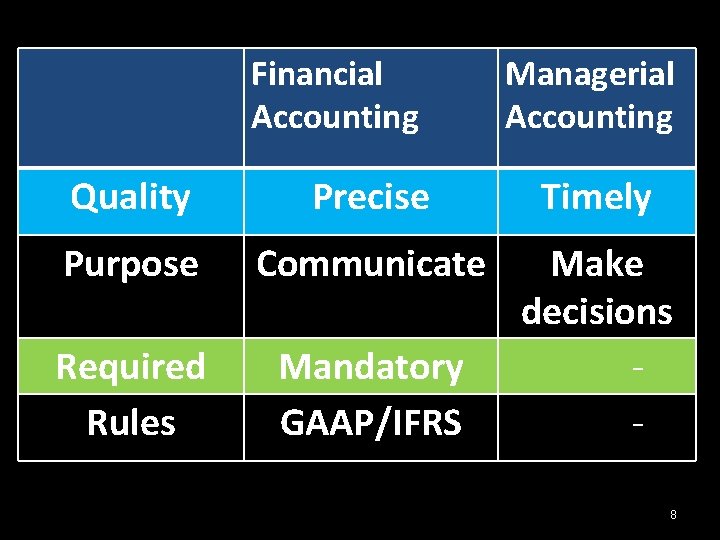 |  | Financial Accounting | Managerial Accounting |
|---|---|---|
| Quality | Precise | Timely |
| Purpose | Communicate | Make decisions |
| Required | Mandatory | - |
| Rules | GAAP/IFRS | - |

8